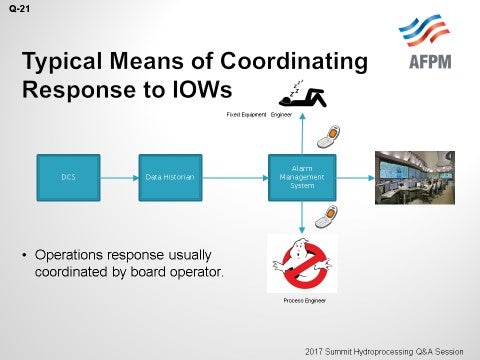 Q-21

AFPM

Typical Means of Coordinating Response to IOWs

Fixed Equipment Engineer

DCS

Data Historian

Alarm Management System

• Operations response usually coordinated by board operator.

Process Engineer

2017 Summit Hydroprocessing Q&A Session